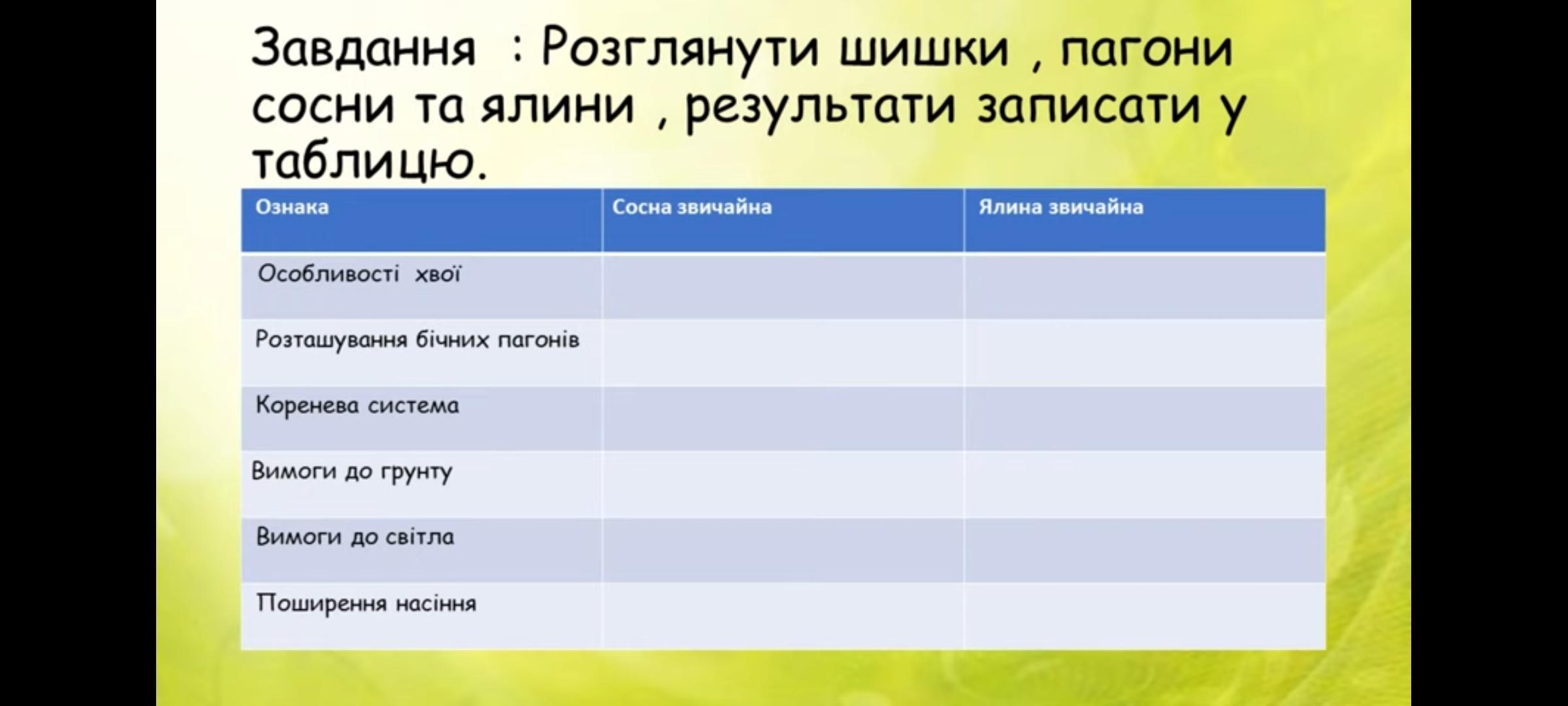 Завдання : Розглянути шишки , пагони сосни та ялини , результати записати у таблицю.

| Ознака | Сосна звичайна | Ялина звичайна |
|---|---|---|
| Особливості хвої | | |
| Розташування бічних пагонів | | |
| Коренева система | | |
| Вимоги до грунту | | |
| Вимоги до світла | | |
| Поширення насіння | | |